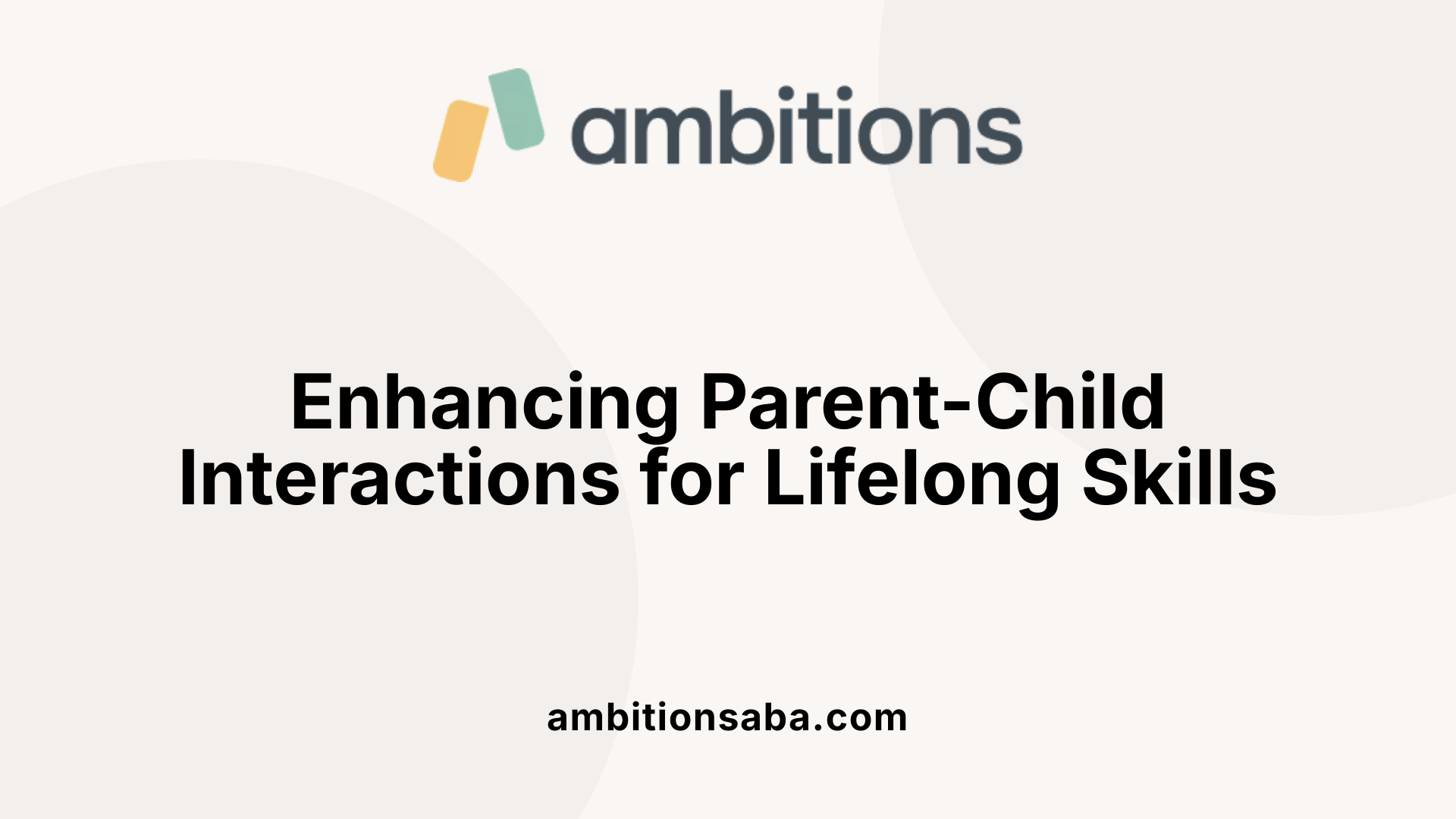 ambitions

Enhancing Parent-Child Interactions for Lifelong Skills

ambitionsaba.com